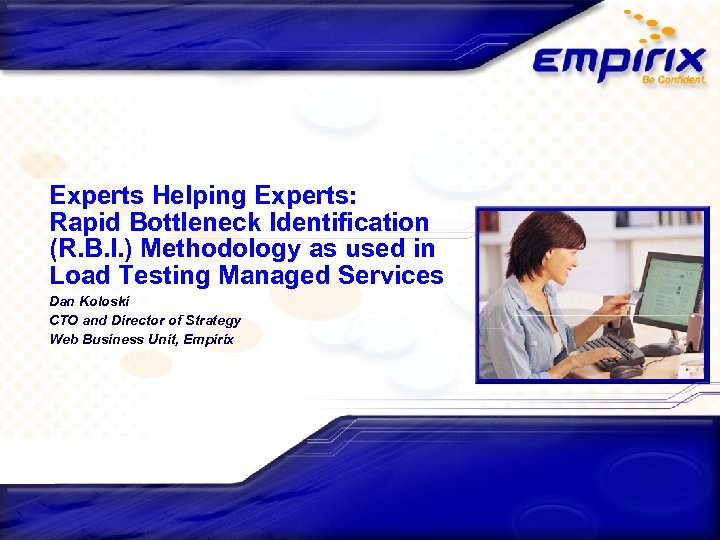 empirix
Be Confident.

Experts Helping Experts: Rapid Bottleneck Identification (R.B.I.) Methodology as used in Load Testing Managed Services

Dan Koloski
CTO and Director of Strategy
Web Business Unit, Empirix